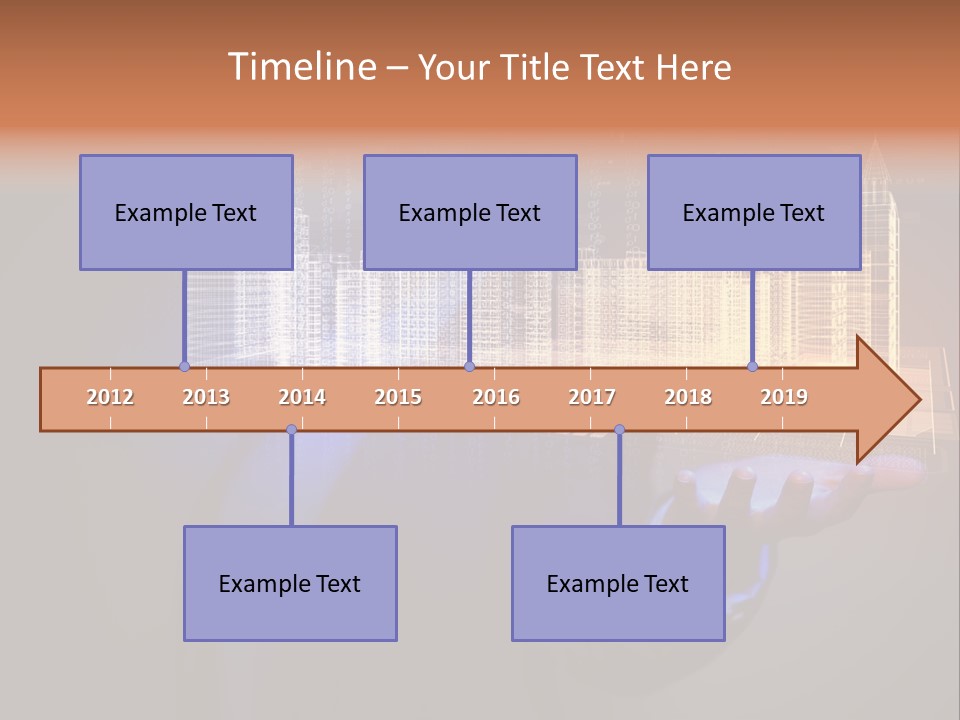 Timeline – Your Title Text Here

Example Text

Example Text

Example Text

2012 2013 2014 2015 2016 2017 2018 2019

Example Text

Example Text